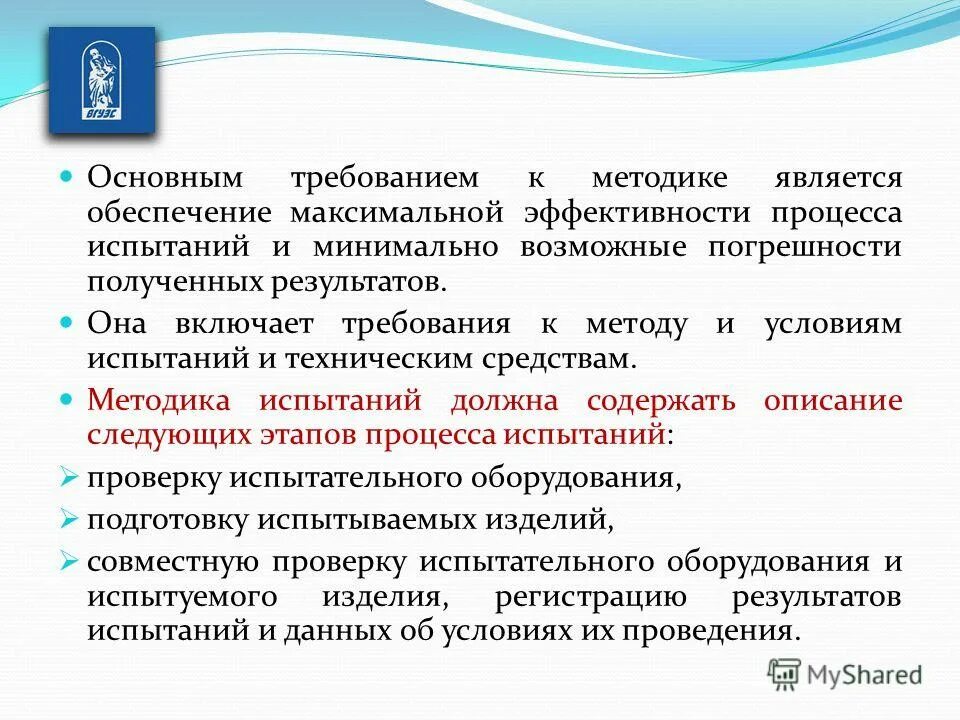 ВГУЭС

Основным требованием к методике является обеспечение максимальной эффективности процесса испытаний и минимально возможные погрешности полученных результатов.

Она включает требования к методу и условиям испытаний и техническим средствам.

Методика испытаний должна содержать описание следующих этапов процесса испытаний:

проверку испытательного оборудования,

подготовку испытываемых изделий,

совместную проверку испытательного оборудования и испытуемого изделия, регистрацию результатов испытаний и данных об условиях их проведения.

MyShared